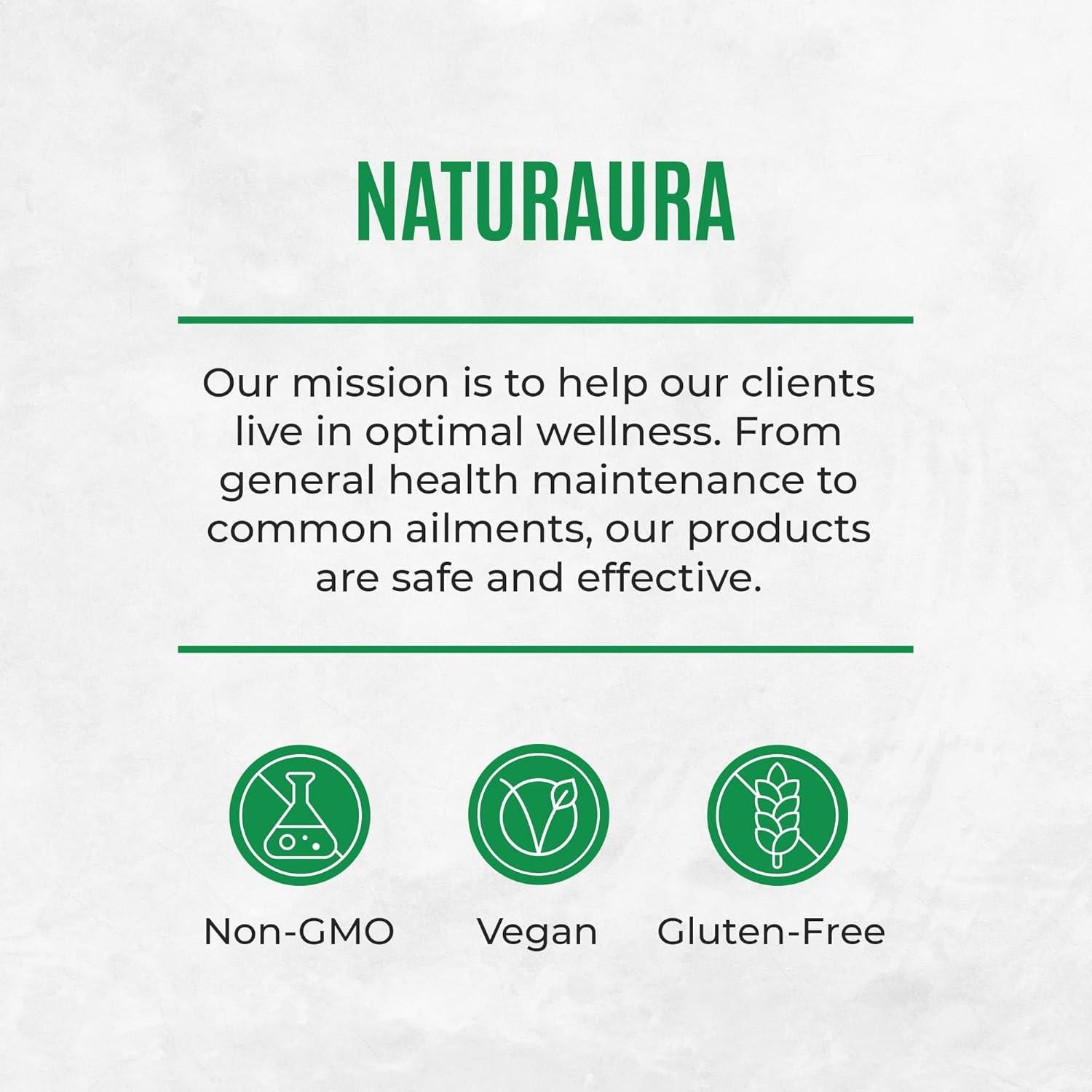 NATURAURA

Our mission is to help our clients live in optimal wellness. From general health maintenance to common ailments, our products are safe and effective.

Non-GMO

Vegan

Gluten-Free